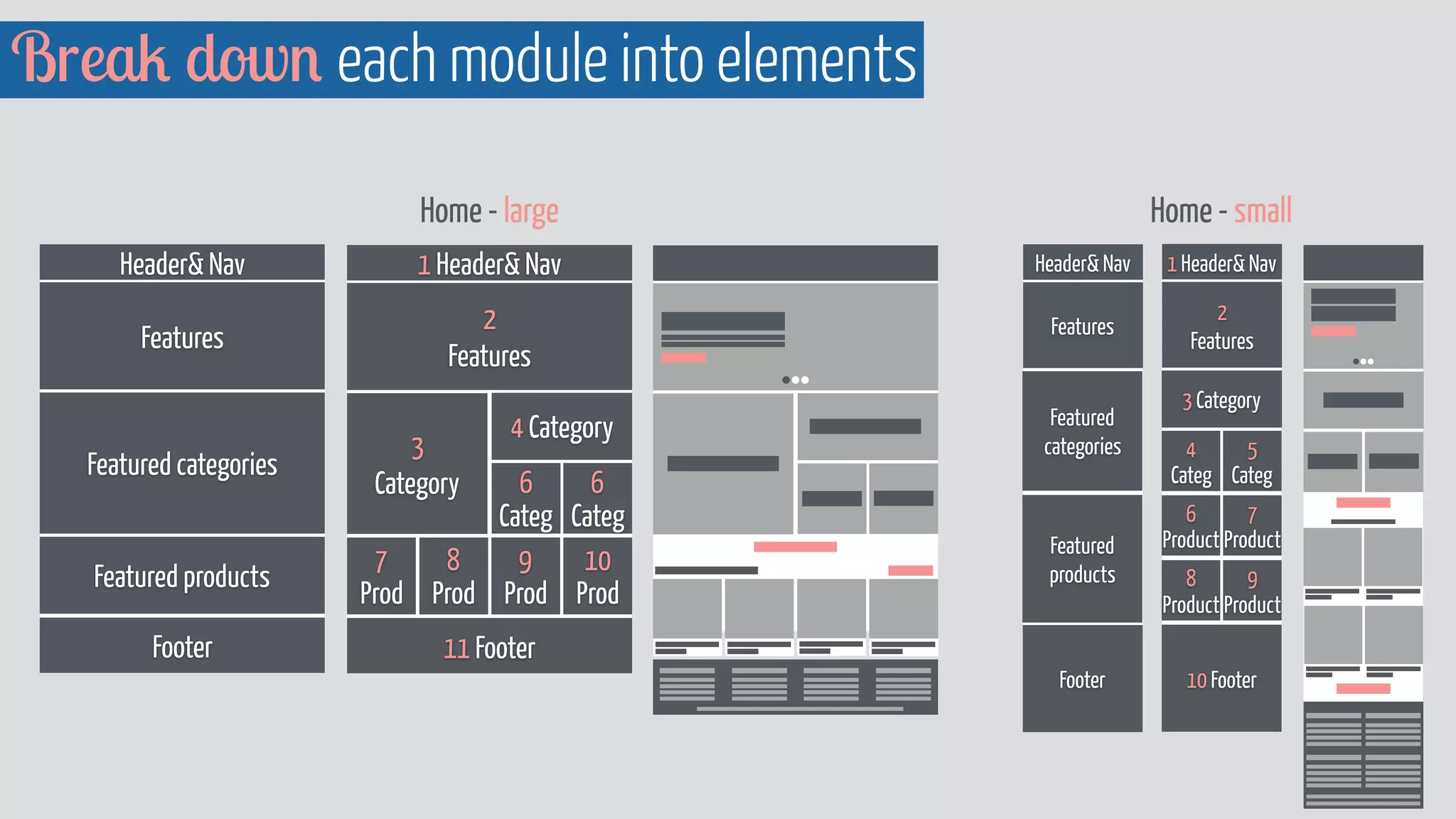 Break down each module into elements

Home - large

Header& Nav

Features

Featured categories

Featured products

Footer

1 Header& Nav

2 Features

3 Category

4 Category

6 Categ

6 Categ

7 Prod

8 Prod

9 Prod

10 Prod

11 Footer

Home - small

Header& Nav

Features

Featured categories

Featured products

Footer

1 Header& Nav

2 Features

3 Category

4 Categ

5 Categ

6 Product

7 Product

8 Product

9 Product

10 Footer